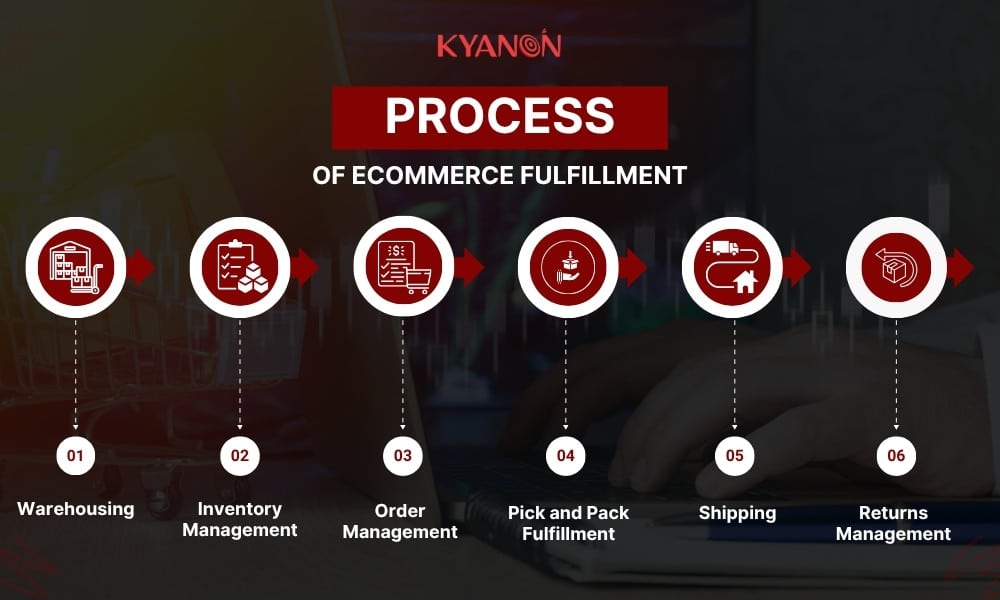 KYANON

PROCESS

OF ECOMMERCE FULFILLMENT

01
Warehousing

02
Inventory Management

03
Order Management

04
Pick and Pack Fulfillment

05
Shipping

06
Returns Management